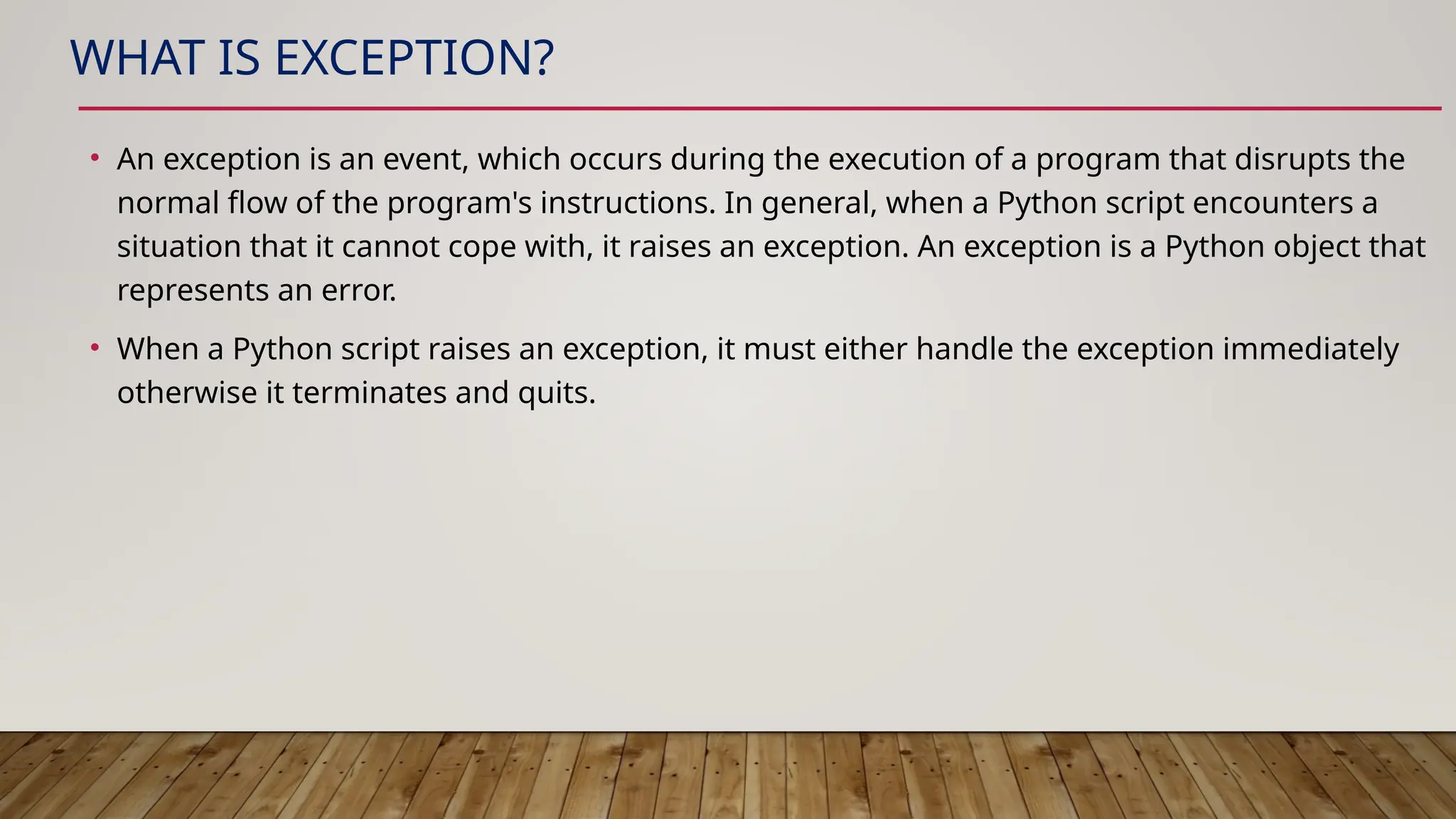 WHAT IS EXCEPTION?

• An exception is an event, which occurs during the execution of a program that disrupts the normal flow of the program's instructions. In general, when a Python script encounters a situation that it cannot cope with, it raises an exception. An exception is a Python object that represents an error.

• When a Python script raises an exception, it must either handle the exception immediately otherwise it terminates and quits.